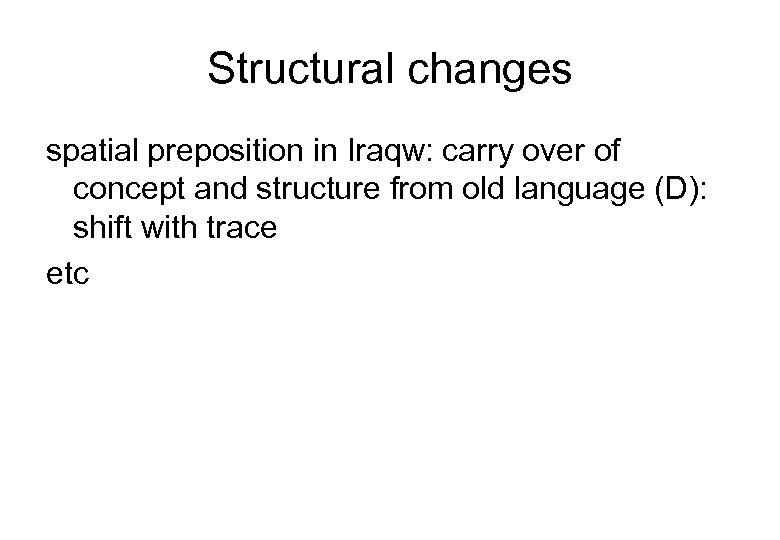 Structural changes

spatial preposition in Iraqw: carry over of concept and structure from old language (D): shift with trace

etc